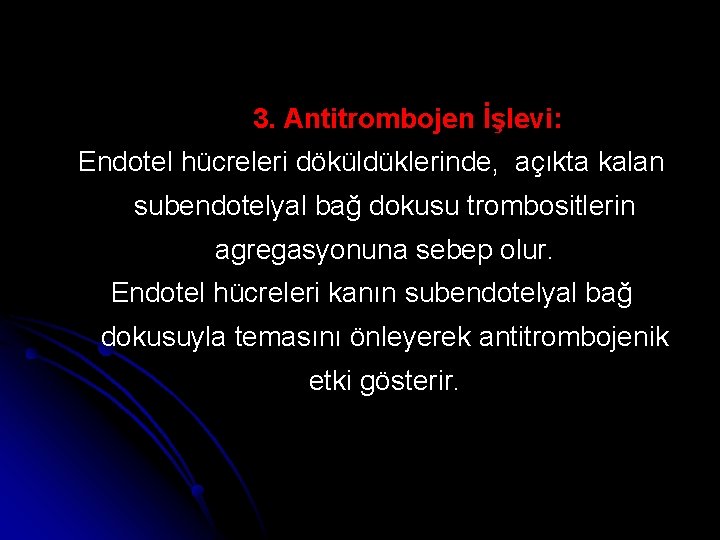 3. Antitrombojen İşlevi:

Endotel hücreleri döküldüklerinde, açıkta kalan subendotelyal bağ dokusu trombositlerin agregasyonuna sebep olur.

Endotel hücreleri kanın subendotelyal bağ dokusuyla temasını önleyerek antitrombojenik etki gösterir.